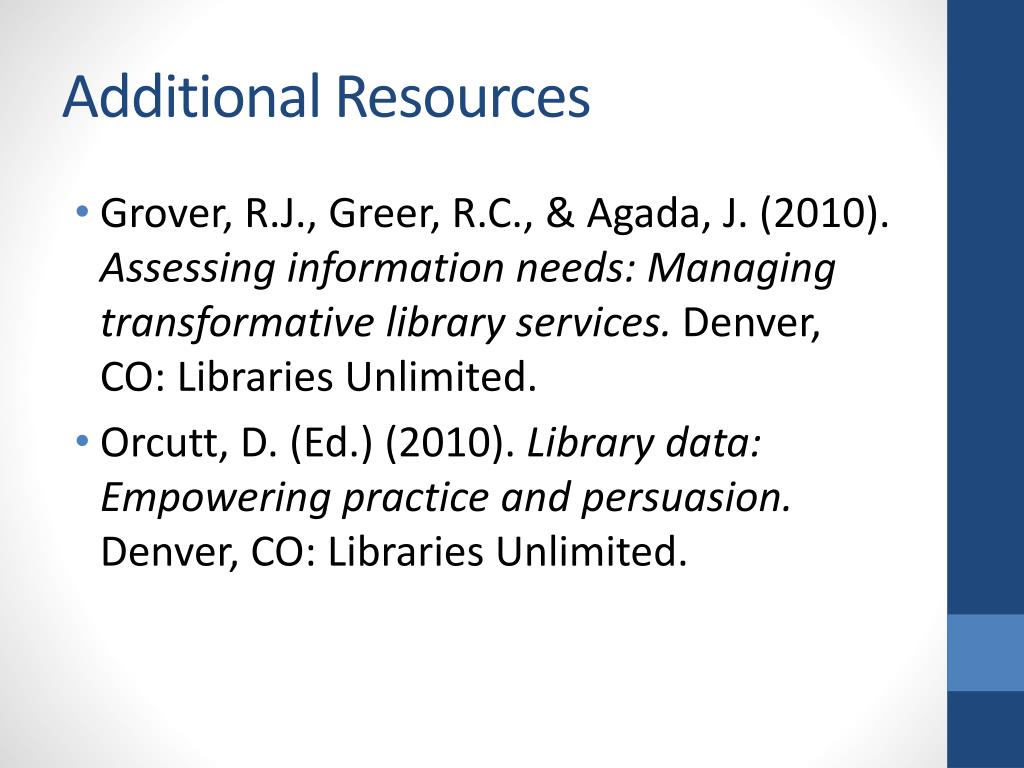 Additional Resources

• Grover, R.J., Greer, R.C., & Agada, J. (2010). Assessing information needs: Managing transformative library services. Denver, CO: Libraries Unlimited.

• Orcutt, D. (Ed.) (2010). Library data: Empowering practice and persuasion. Denver, CO: Libraries Unlimited.